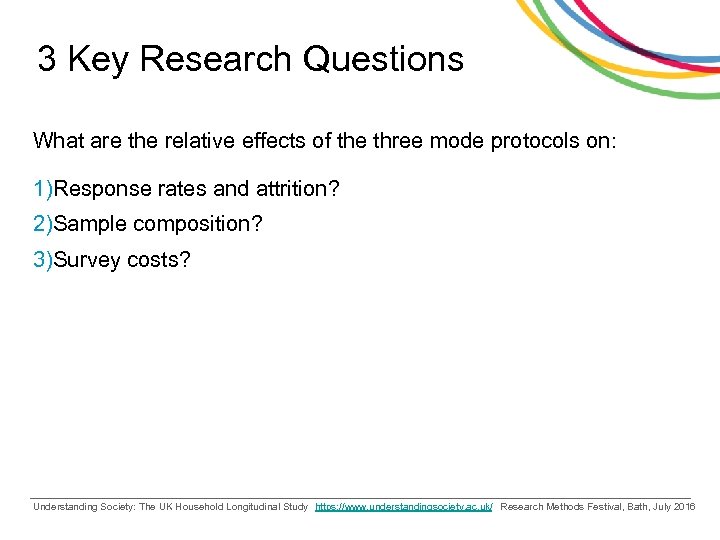 3 Key Research Questions

What are the relative effects of the three mode protocols on:

1)Response rates and attrition?

2)Sample composition?

3)Survey costs?

Understanding Society: The UK Household Longitudinal Study https://www.understandingsociety.ac.uk/ Research Methods Festival, Bath, July 2016